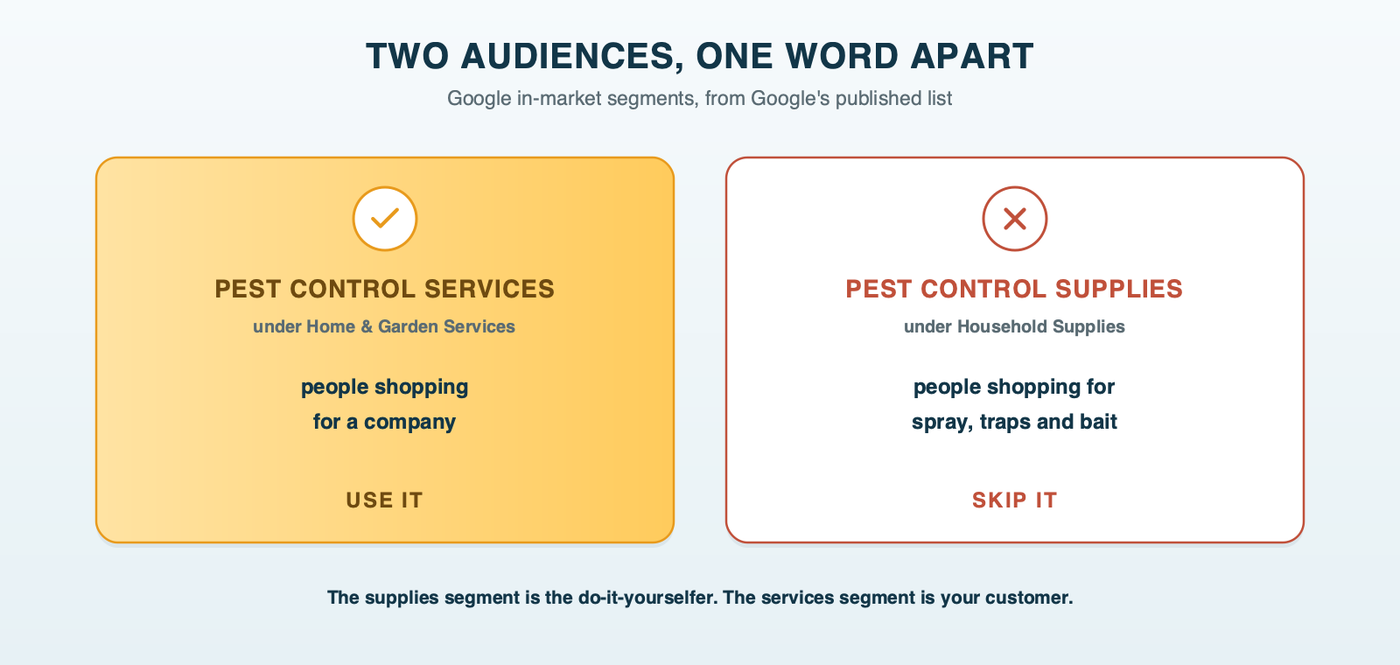 TWO AUDIENCES, ONE WORD APART

Google in-market segments, from Google's published list

PEST CONTROL SERVICES

under Home & Garden Services

people shopping for a company

USE IT

PEST CONTROL SUPPLIES

under Household Supplies

people shopping for spray, traps and bait

SKIP IT

The supplies segment is the do-it-yourselfer. The services segment is your customer.